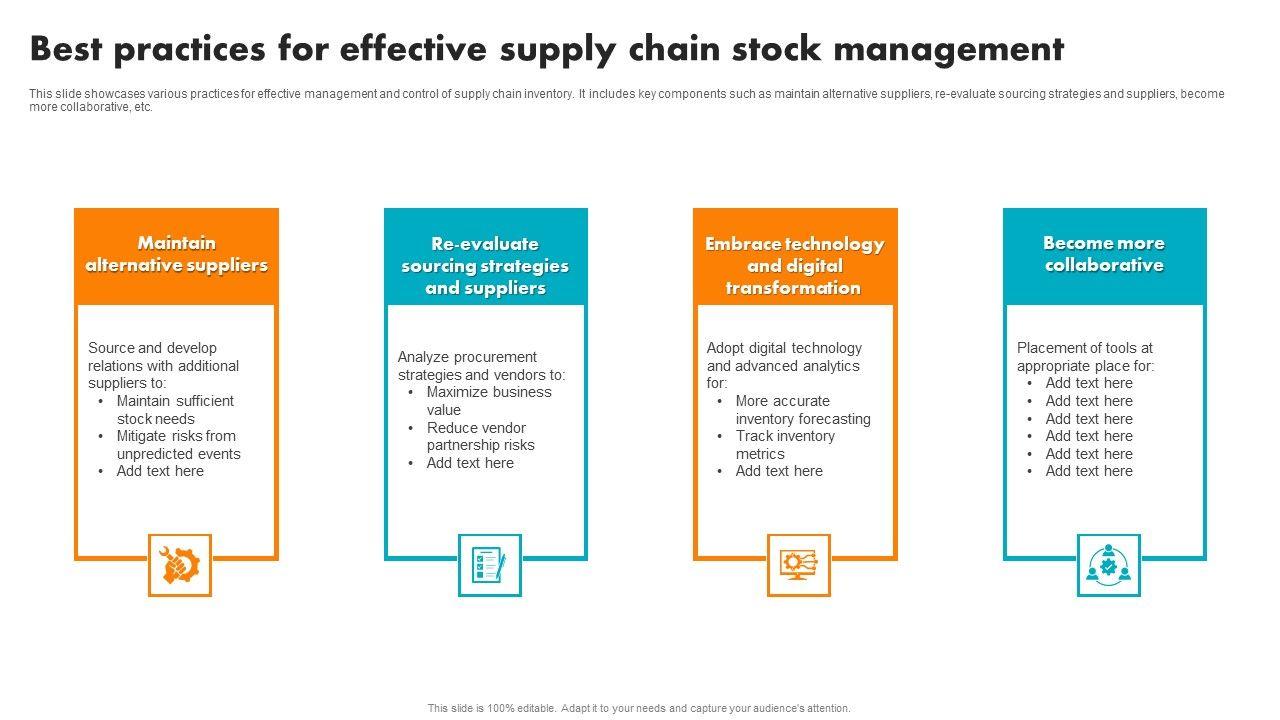 Best practices for effective supply chain stock management

This slide showcases various practices for effective management and control of supply chain inventory. It includes key components such as maintain alternative suppliers, re-evaluate sourcing strategies and suppliers, become more collaborative, etc.

Maintain alternative suppliers

Source and develop relations with additional suppliers to:
• Maintain sufficient stock needs
• Mitigate risks from unpredicted events
• Add text here

Re-evaluate sourcing strategies and suppliers

Analyze procurement strategies and vendors to:
• Maximize business value
• Reduce vendor partnership risks
• Add text here

Embrace technology and digital transformation

Adopt digital technology and advanced analytics for:
• More accurate inventory forecasting
• Track inventory metrics
• Add text here

Become more collaborative

Placement of tools at appropriate place for:
• Add text here
• Add text here
• Add text here
• Add text here
• Add text here
• Add text here

This slide is 100% editable. Adapt it to your needs and capture your audience's attention.